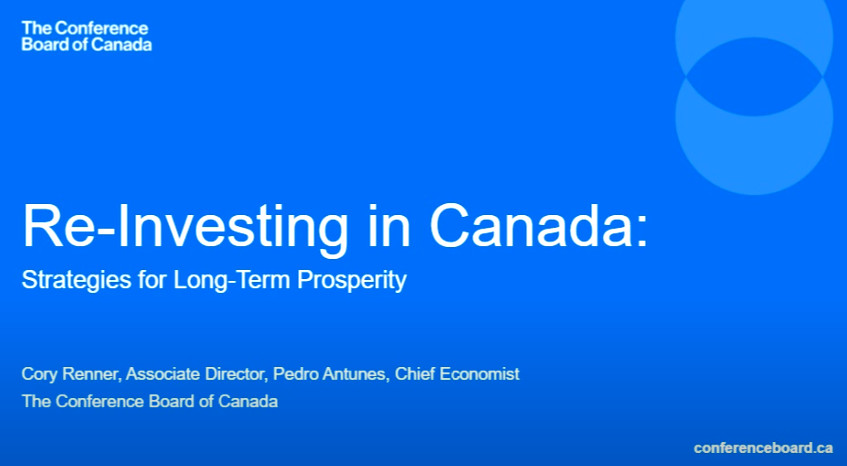 The Conference Board of Canada

Re-Investing in Canada:

Strategies for Long-Term Prosperity

Cory Renner, Associate Director, Pedro Antunes, Chief Economist

The Conference Board of Canada

conferenceboard.ca